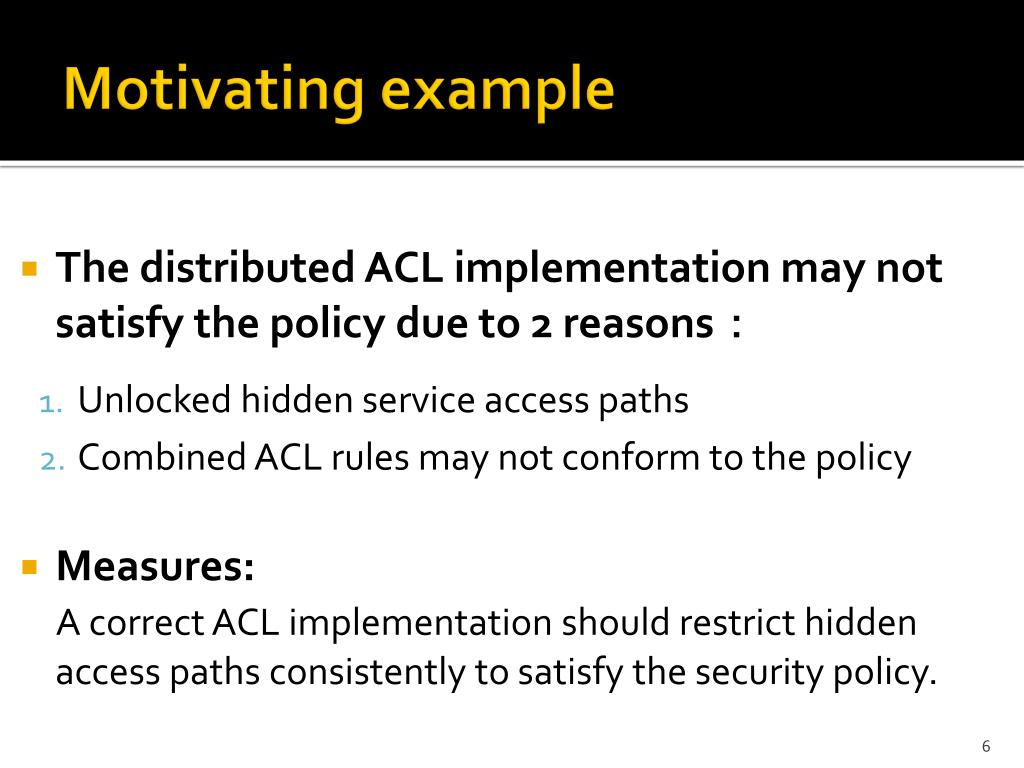 Motivating example

The distributed ACL implementation may not satisfy the policy due to 2 reasons ：

1. Unlocked hidden service access paths
2. Combined ACL rules may not conform to the policy

Measures:
A correct ACL implementation should restrict hidden access paths consistently to satisfy the security policy.

6